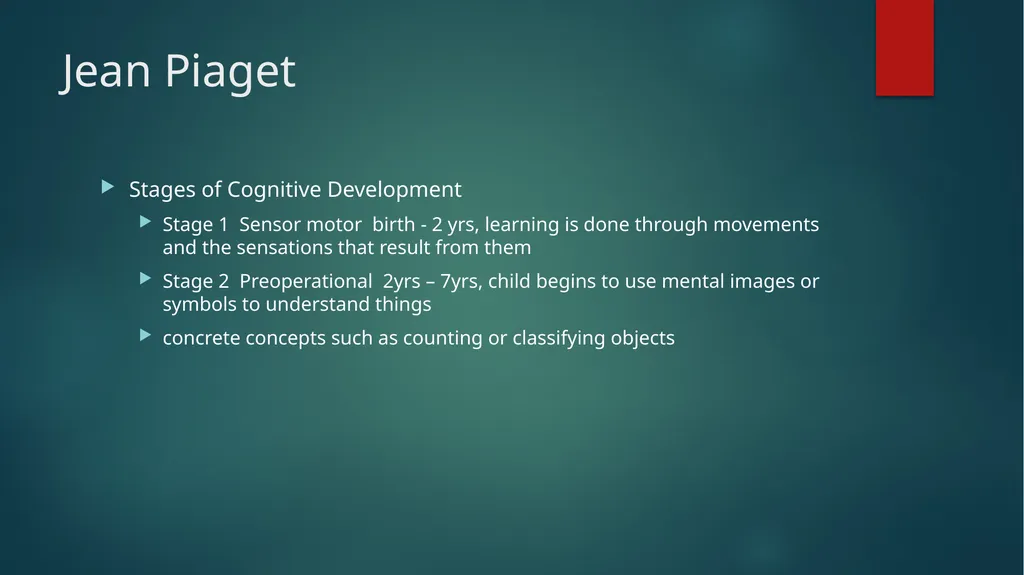 Jean Piaget

Stages of Cognitive Development

Stage 1 Sensor motor birth - 2 yrs, learning is done through movements and the sensations that result from them

Stage 2 Preoperational 2yrs – 7yrs, child begins to use mental images or symbols to understand things

concrete concepts such as counting or classifying objects